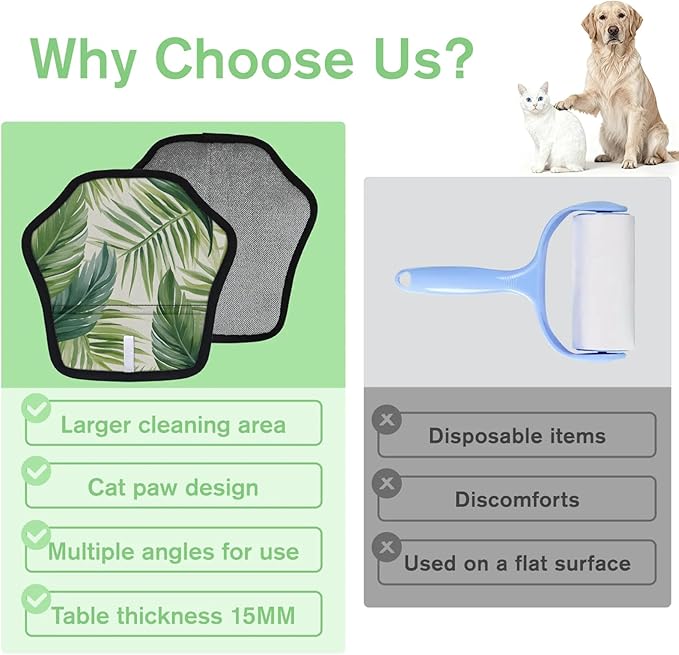 Why Choose Us?

Larger cleaning area

Cat paw design

Multiple angles for use

Table thickness 15MM

Disposable items

Discomforts

Used on a flat surface